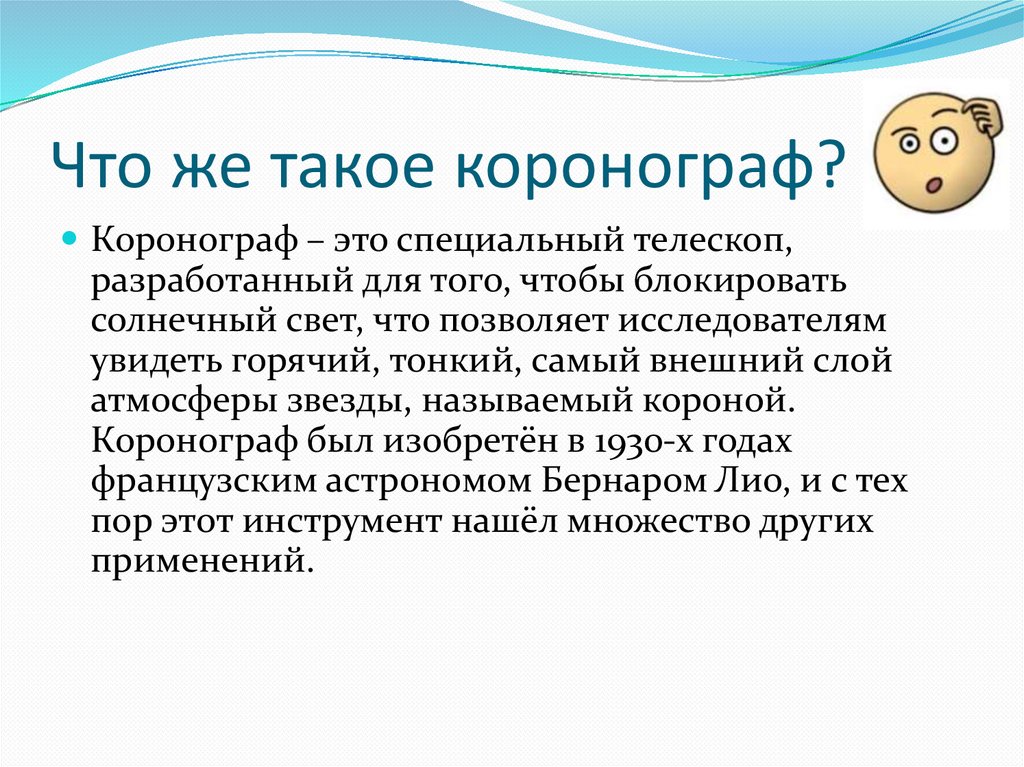 Что же такое коронограф?

Коронограф – это специальный телескоп, разработанный для того, чтобы блокировать солнечный свет, что позволяет исследователям увидеть горячий, тонкий, самый внешний слой атмосферы звезды, называемый короной. Коронограф был изобретён в 1930-х годах французским астрономом Бернаром Лио, и с тех пор этот инструмент нашёл множество других применений.